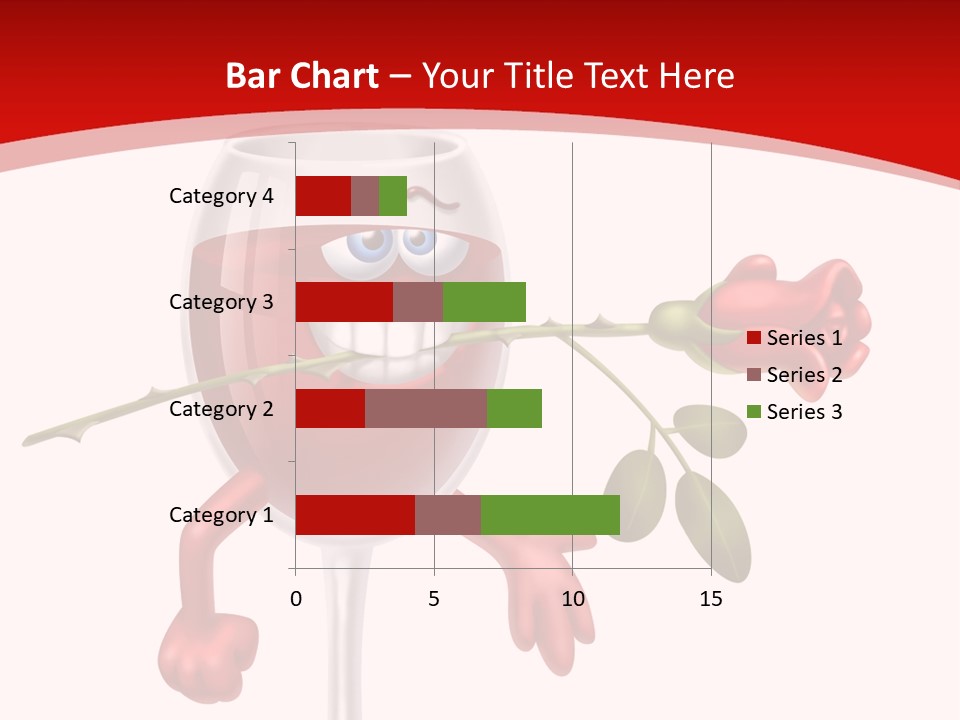 Bar Chart – Your Title Text Here

Category 4
Category 3
Category 2
Category 1

0
5
10
15

Series 1
Series 2
Series 3